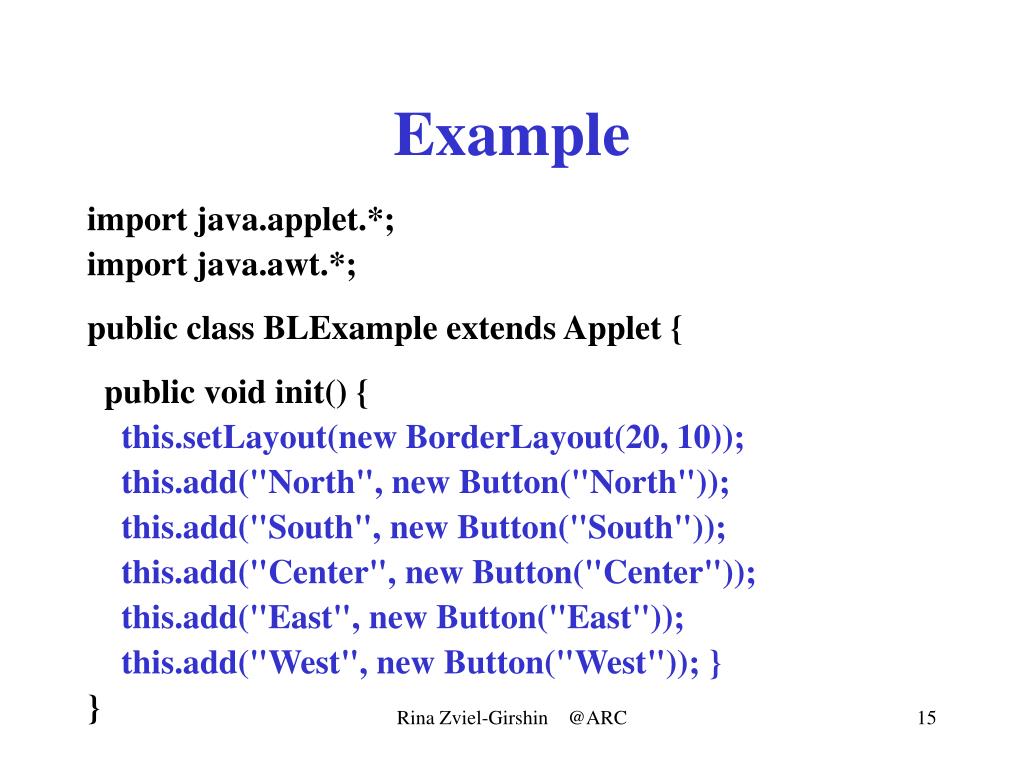 Example

import java.applet.*;
import java.awt.*;

public class BLExample extends Applet {

public void init() {
this.setLayout(new BorderLayout(20, 10));
this.add("North", new Button("North"));
this.add("South", new Button("South"));
this.add("Center", new Button("Center"));
this.add("East", new Button("East"));
this.add("West", new Button("West")); }
}

Rina Zviel-Girshin @ARC

15